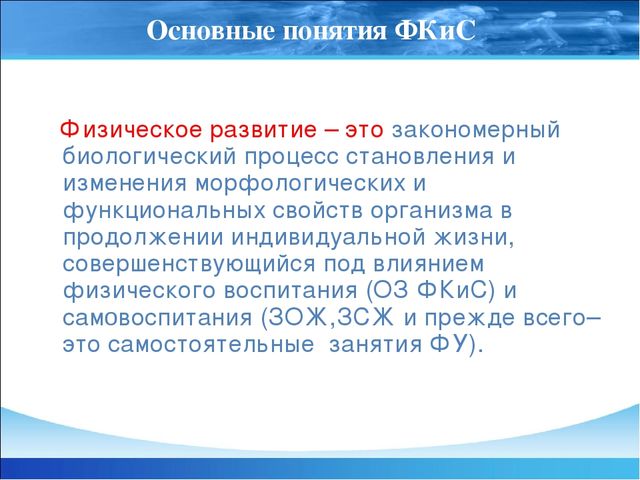 Основные понятия ФКиС

Физическое развитие – это закономерный биологический процесс становления и изменения морфологических и функциональных свойств организма в продолжении индивидуальной жизни, совершенствующийся под влиянием физического воспитания (ОЗ ФКиС) и самовоспитания (ЗОЖ,ЗСЖ и прежде всего– это самостоятельные занятия ФУ).